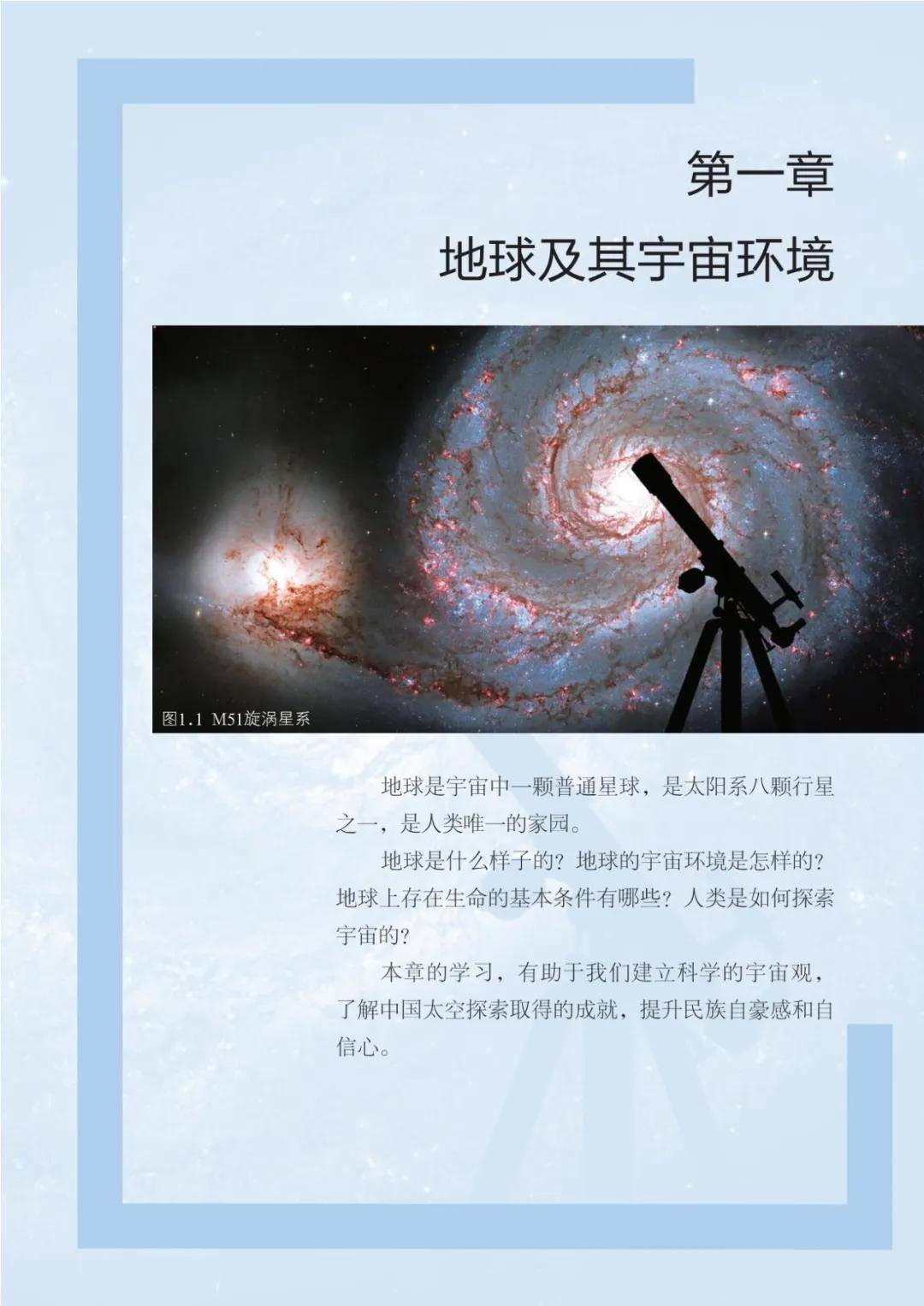 第一章

地球及其宇宙环境

图1.1 M51旋涡星系

地球是宇宙中一颗普通星球，是太阳系八颗行星之一，是人类唯一的家园。

地球是什么样子的？地球的宇宙环境是怎样的？地球上存在生命的基本条件有哪些？人类是如何探索宇宙的？

本章的学习，有助于我们建立科学的宇宙观，了解中国太空探索取得的成就，提升民族自豪感和自信心。